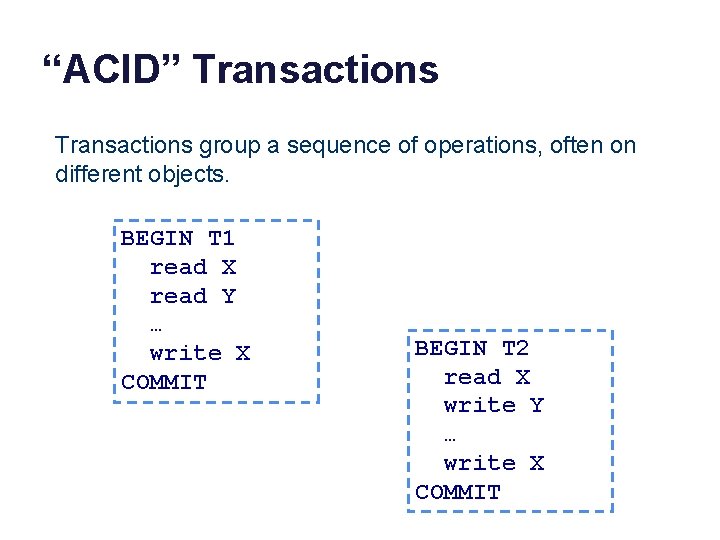 “ACID” Transactions

Transactions group a sequence of operations, often on different objects.

BEGIN T1
read X
read Y
…
write X
COMMIT

BEGIN T2
read X
write Y
…
write X
COMMIT